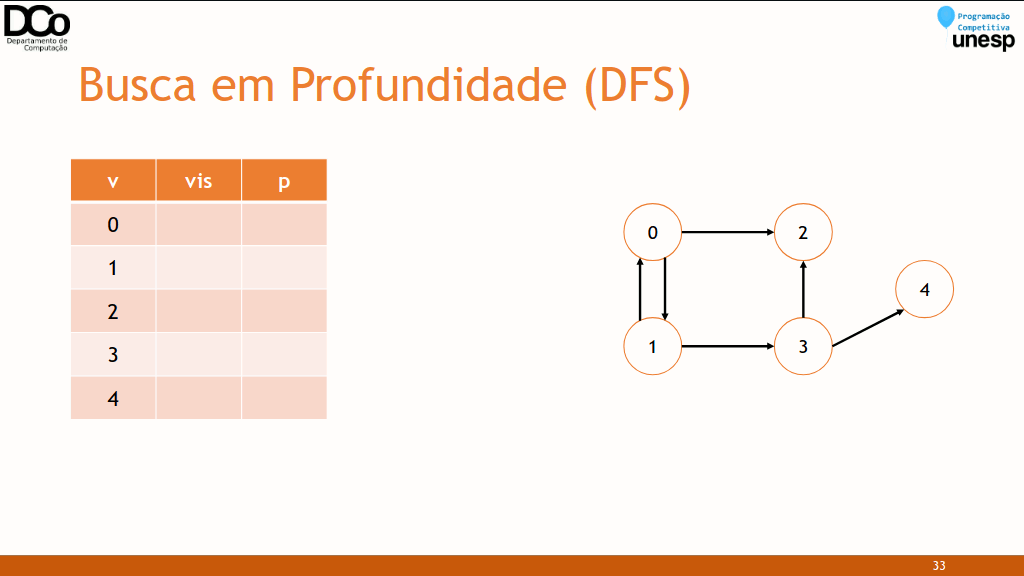 DCo
Departamento de Computação

Programação Competitiva
unesp

Busca em Profundidade (DFS)

| v | vis | p |
|---|---|---|
| 0 | | |
| 1 | | |
| 2 | | |
| 3 | | |
| 4 | | |

0
2
4
1
3

33